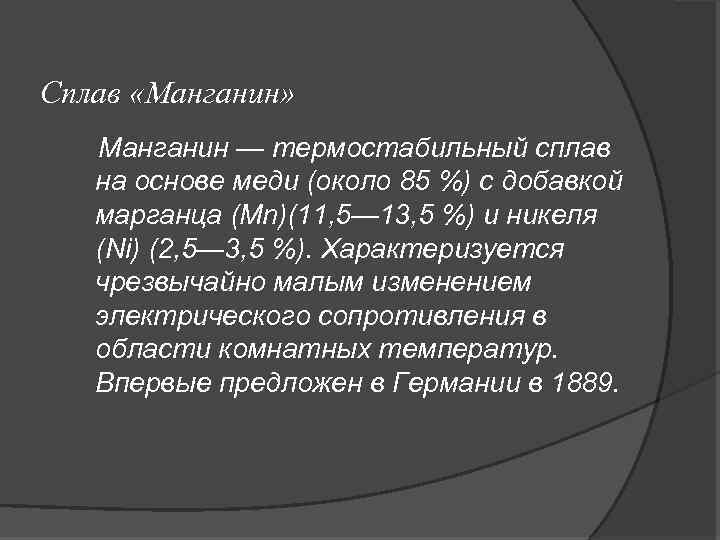 Сплав «Манганин»

Манганин — термостабильный сплав на основе меди (около 85 %) с добавкой марганца (Mn)(11,5—13,5 %) и никеля (Ni) (2,5—3,5 %). Характеризуется чрезвычайно малым изменением электрического сопротивления в области комнатных температур. Впервые предложен в Германии в 1889.